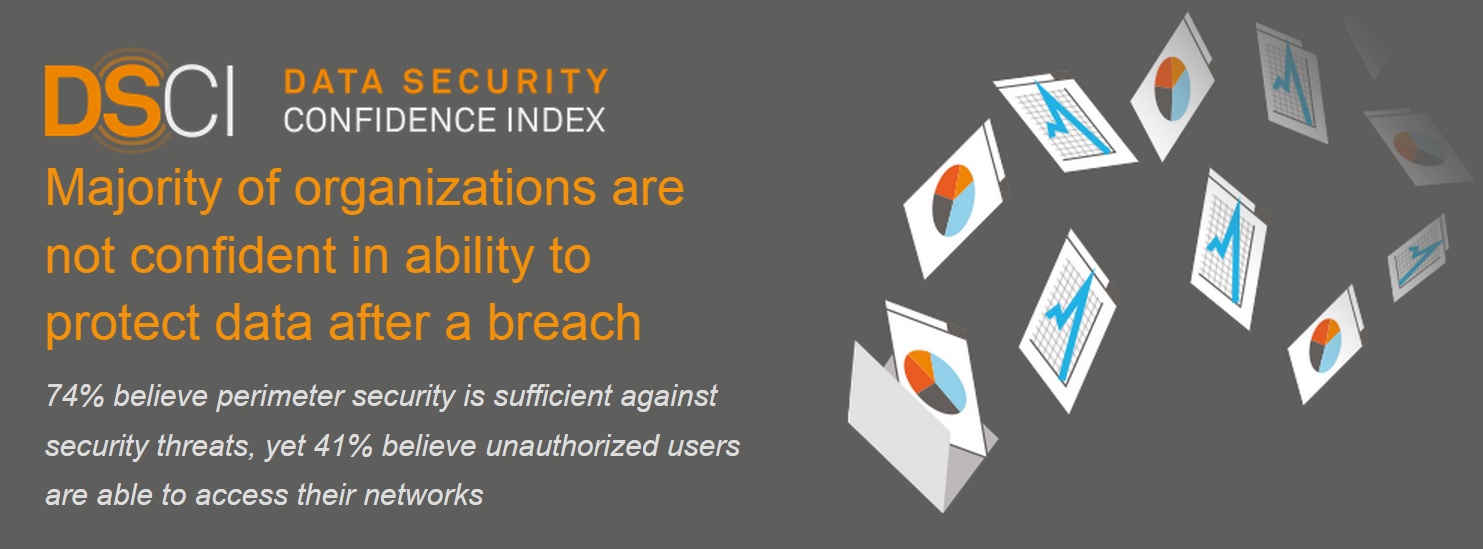 DSCI DATA SECURITY CONFIDENCE INDEX

Majority of organizations are not confident in ability to protect data after a breach

74% believe perimeter security is sufficient against security threats, yet 41% believe unauthorized users are able to access their networks